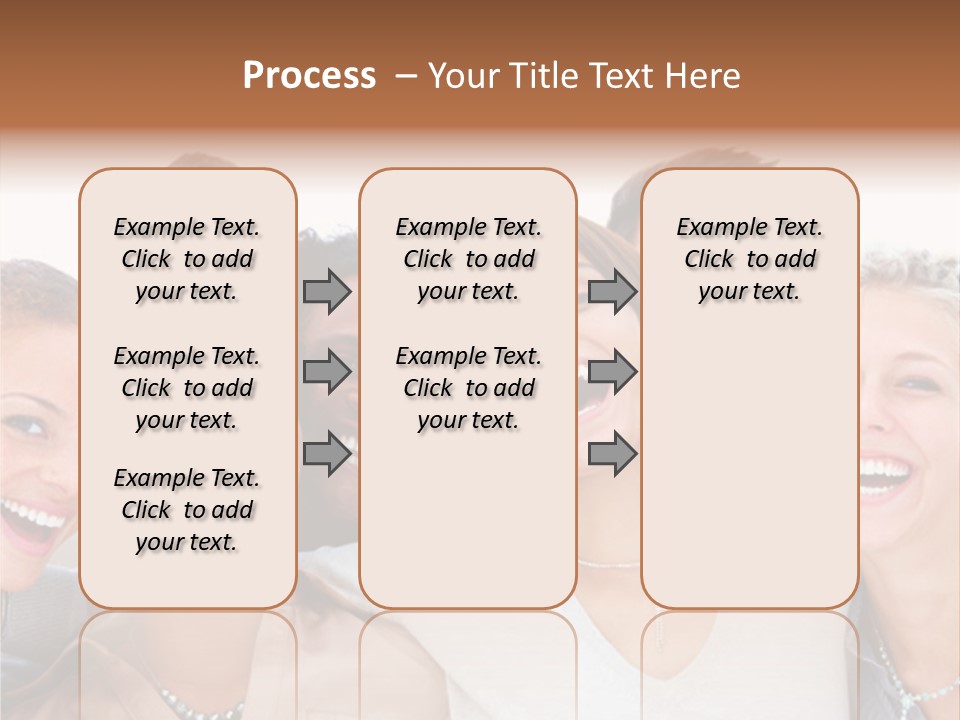 Process – Your Title Text Here

Example Text. Click to add your text.

Example Text. Click to add your text.

Example Text. Click to add your text.

Example Text. Click to add your text.

Example Text. Click to add your text.

Example Text. Click to add your text.